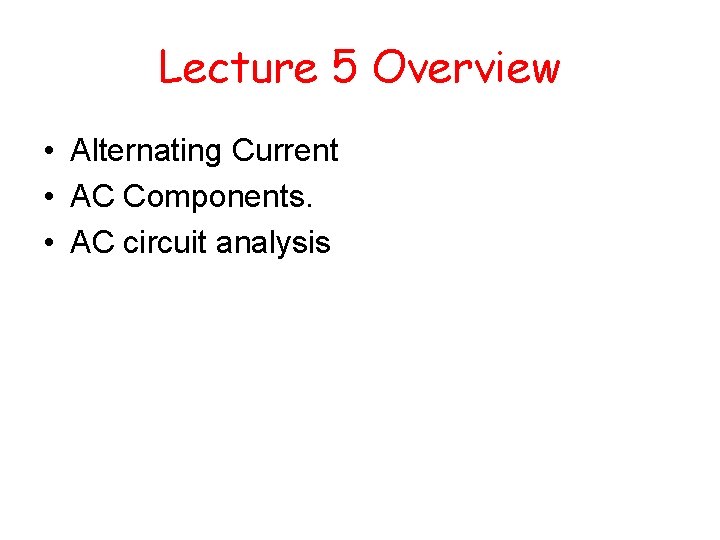 Lecture 5 Overview

• Alternating Current
• AC Components.
• AC circuit analysis